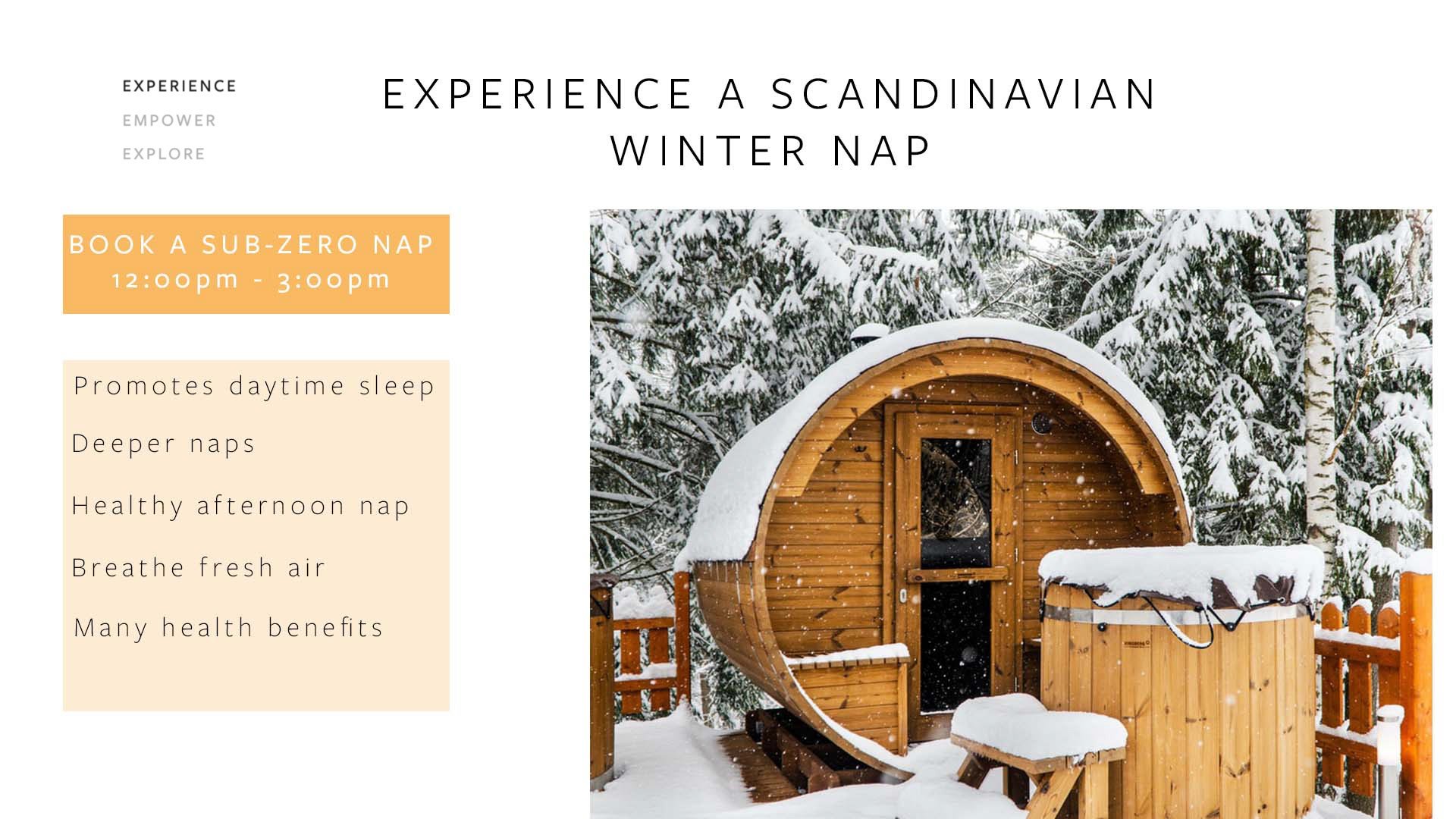 EXPERIENCE
EMPOWER
EXPLORE

EXPERIENCE A SCANDINAVIAN WINTER NAP

BOOK A SUB-ZERO NAP
12:00pm - 3:00pm

Promotes daytime sleep

Deeper naps

Healthy afternoon nap

Breathe fresh air

Many health benefits